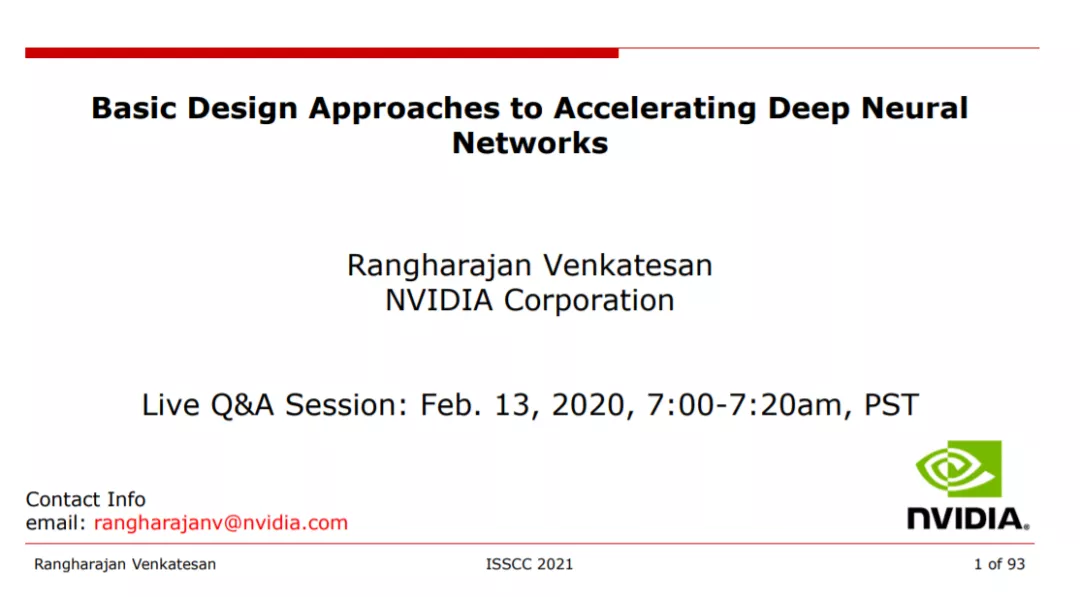 Basic Design Approaches to Accelerating Deep Neural Networks

Rangharajan Venkatesan
NVIDIA Corporation

Live Q&A Session: Feb. 13, 2020, 7:00-7:20am, PST

Contact Info
email: rangharajanv@nvidia.com

NVIDIA.

Rangharajan Venkatesan

ISSCC 2021

1 of 93